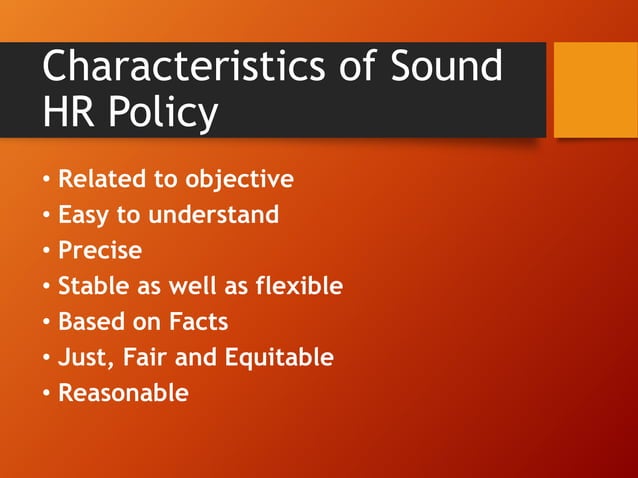 Characteristics of Sound HR Policy

• Related to objective
• Easy to understand
• Precise
• Stable as well as flexible
• Based on Facts
• Just, Fair and Equitable
• Reasonable